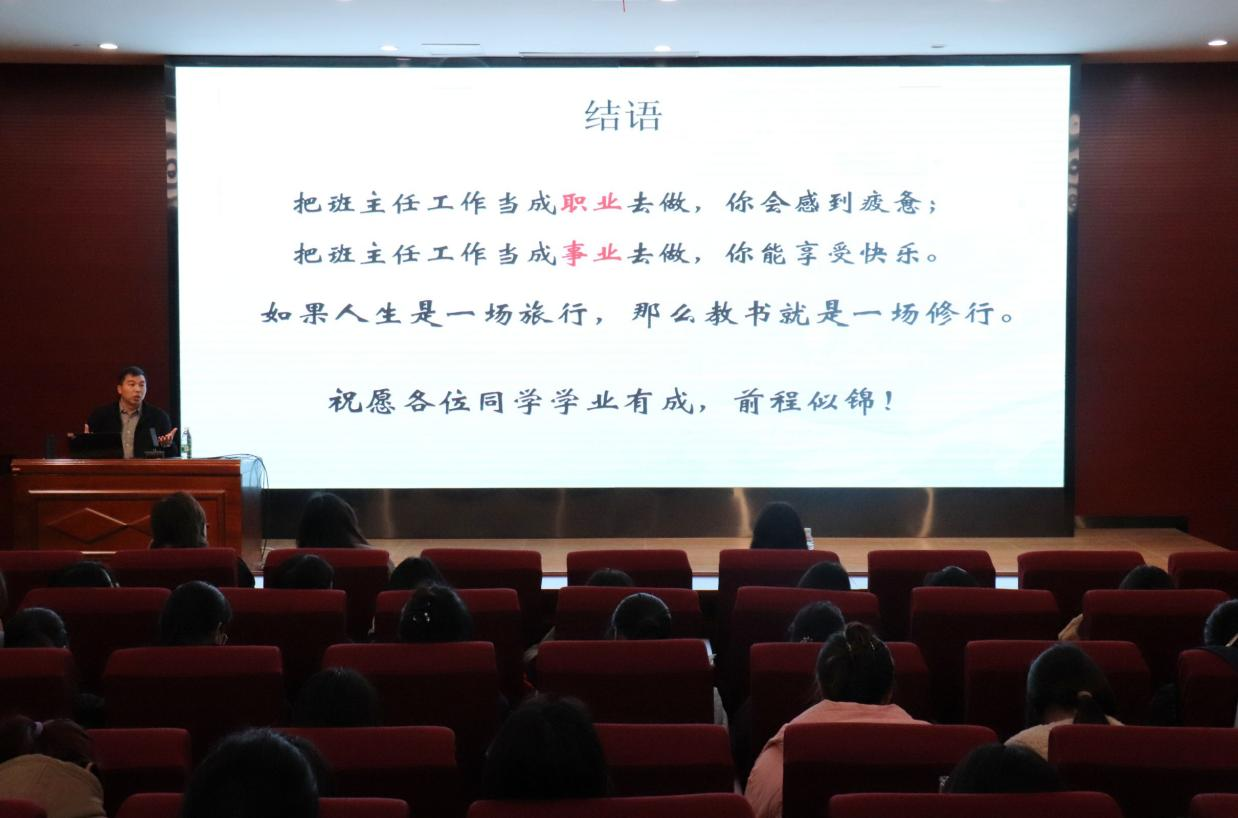 结语

把班主任工作当成职业去做，你会感到疲惫；

把班主任工作当成事业去做，你能享受快乐。

如果人生是一场旅行，那么教书就是一场修行。

祝愿各位同学学业有成，前程似锦！